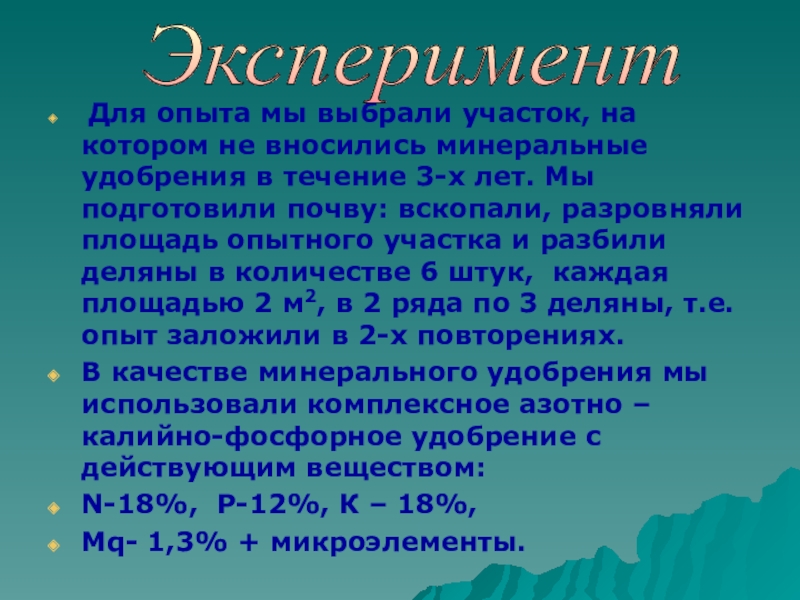 Эксперимент

Для опыта мы выбрали участок, на котором не вносились минеральные удобрения в течение 3-х лет. Мы подготовили почву: вскопали, разровняли площадь опытного участка и разбили деляны в количестве 6 штук, каждая площадью 2 м$^2$, в 2 ряда по 3 деляны, т.е. опыт заложили в 2-х повторениях.

В качестве минерального удобрения мы использовали комплексное азотно – калийно-фосфорное удобрение с действующим веществом:

N-18%, P-12%, K – 18%,

Mq- 1,3% + микроэлементы.